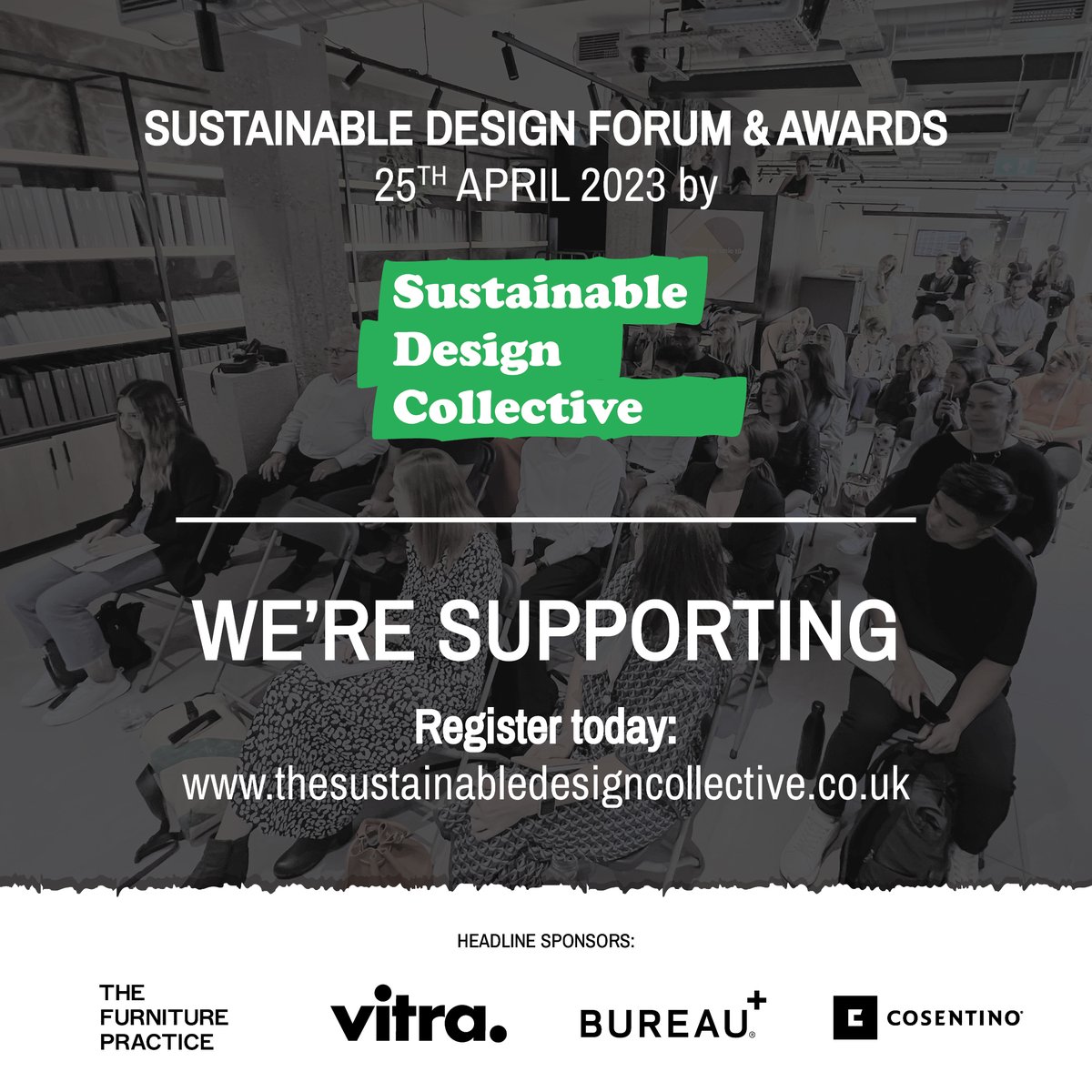 SUSTAINABLE DESIGN FORUM & AWARDS
25$^{TH}$ APRIL 2023 by

Sustainable Design Collective

WE'RE SUPPORTING

Register today:
www.thesustainabledesigncollective.co.uk

HEADLINE SPONSORS:

THE FURNITURE PRACTICE

vitra.

BUREAU+

COSENTINO